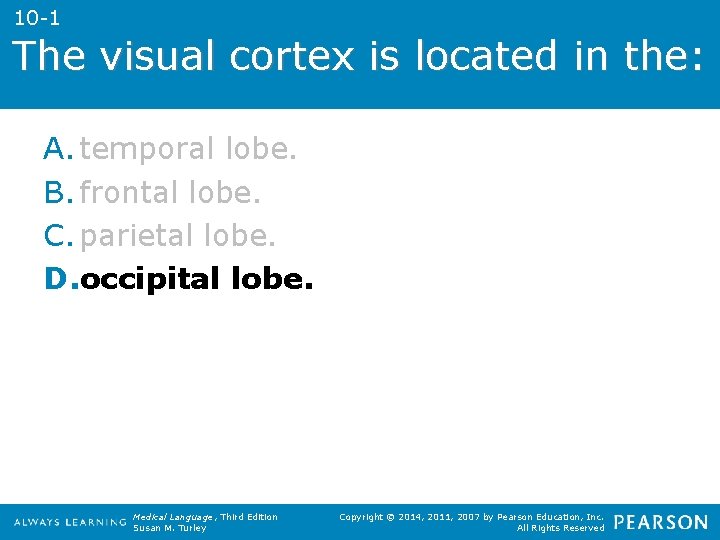 10-1

The visual cortex is located in the:

A. temporal lobe.
B. frontal lobe.
C. parietal lobe.
D. occipital lobe.

ALWAYS LEARNING

Medical Language, Third Edition
Susan M. Turley

Copyright © 2014, 2011, 2007 by Pearson Education, Inc.
All Rights Reserved

PEARSON